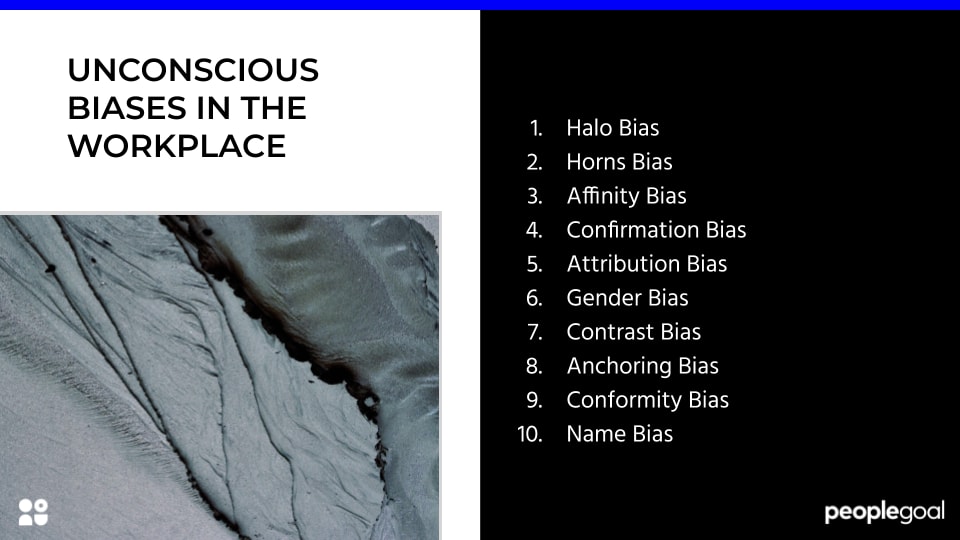 UNCONSCIOUS BIASES IN THE WORKPLACE

1. Halo Bias
2. Horns Bias
3. Affinity Bias
4. Confirmation Bias
5. Attribution Bias
6. Gender Bias
7. Contrast Bias
8. Anchoring Bias
9. Conformity Bias
10. Name Bias

peoplegoal